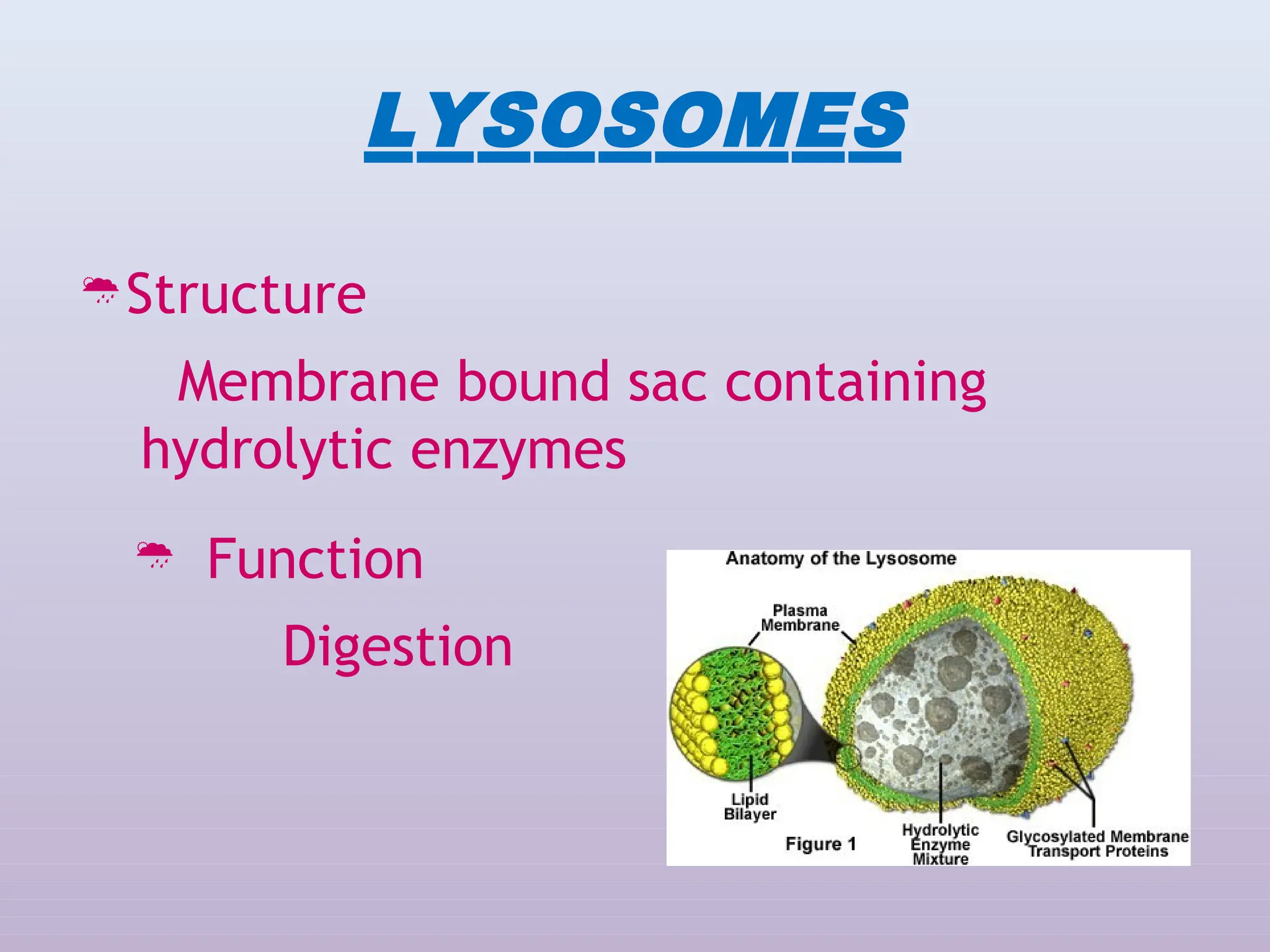 LYSOSOMES

Structure

Membrane bound sac containing hydrolytic enzymes

Function

Digestion

Anatomy of the Lysosome

Plasma Membrane

Lipid Bilayer

Figure 1

Hydrolytic Enzyme Mixture

Glycosylated Membrane Transport Proteins